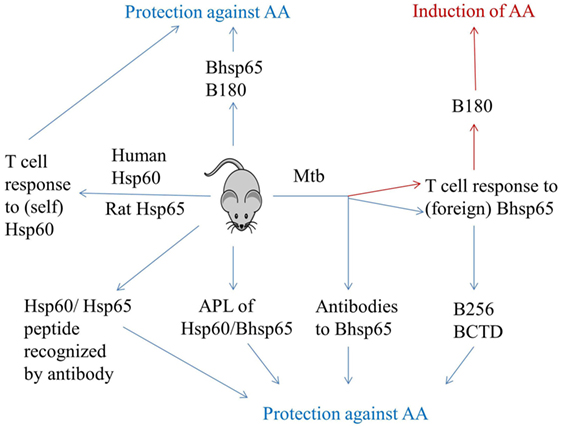 Protection against AA

Induction of AA

Bhsp65
B180

B180

T cell response to (self) Hsp60

Human Hsp60

Rat Hsp65

Mtb

T cell response to (foreign) Bhsp65

Hsp60/ Hsp65 peptide recognized by antibody

APL of Hsp60/Bhsp65

Antibodies to Bhsp65

B256
BCTD

Protection against AA